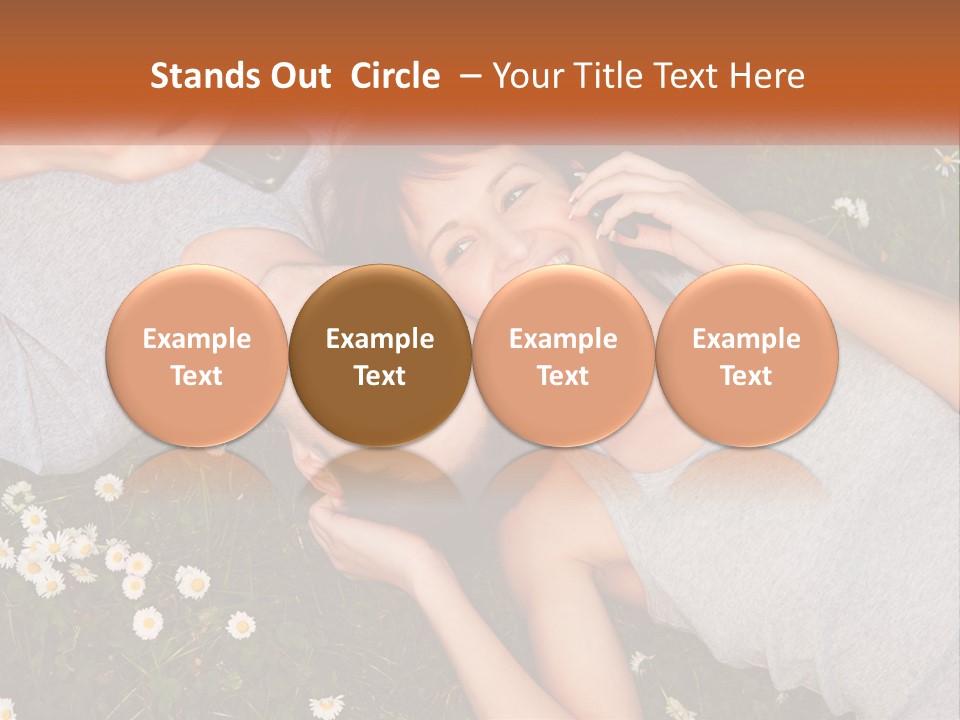 Stands Out Circle – Your Title Text Here

Example Text

Example Text

Example Text

Example Text